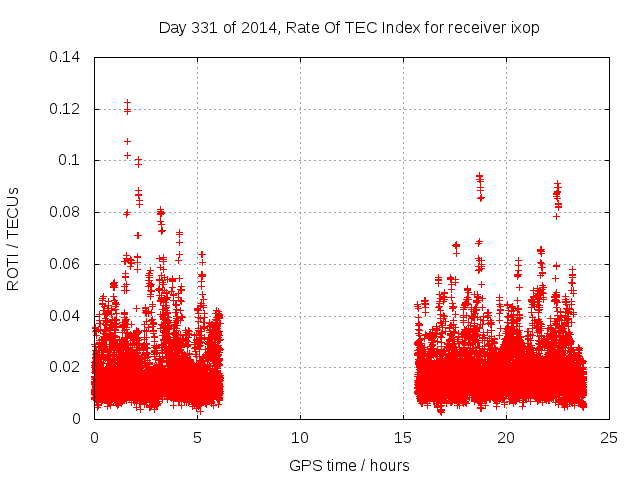 Day 331 of 2014, Rate Of TEC Index for receiver ixop

ROTI / TECUs

0.14
0.12
0.1
0.08
0.06
0.04
0.02
0

0
5
10
15
20
25

GPS time / hours